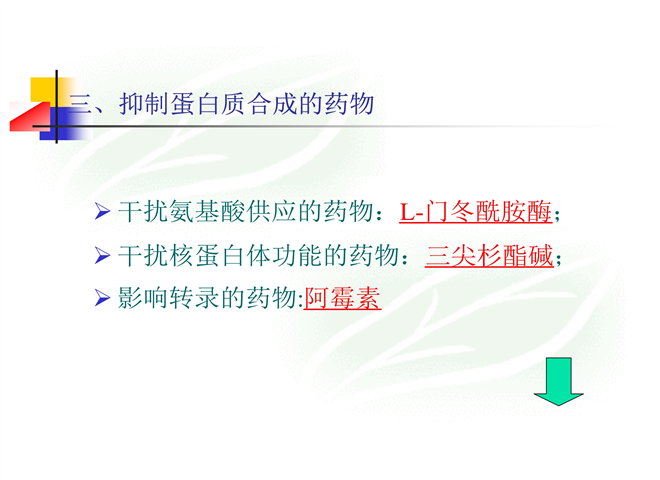 三、抑制蛋白质合成的药物

➢ 干扰氨基酸供应的药物：L-门冬酰胺酶；
➢ 干扰核蛋白体功能的药物：三尖杉酯碱；
➢ 影响转录的药物:阿霉素